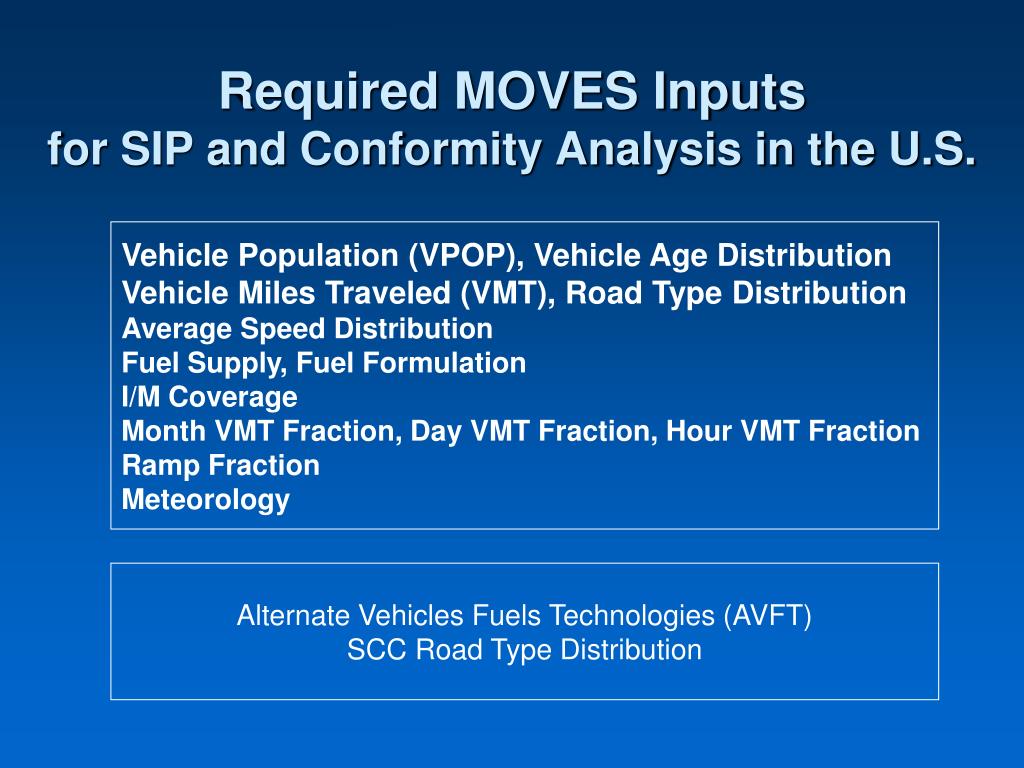 Required MOVES Inputs
for SIP and Conformity Analysis in the U.S.

Vehicle Population (VPOP), Vehicle Age Distribution
Vehicle Miles Traveled (VMT), Road Type Distribution
Average Speed Distribution
Fuel Supply, Fuel Formulation
I/M Coverage
Month VMT Fraction, Day VMT Fraction, Hour VMT Fraction
Ramp Fraction
Meteorology

Alternate Vehicles Fuels Technologies (AVFT)
SCC Road Type Distribution